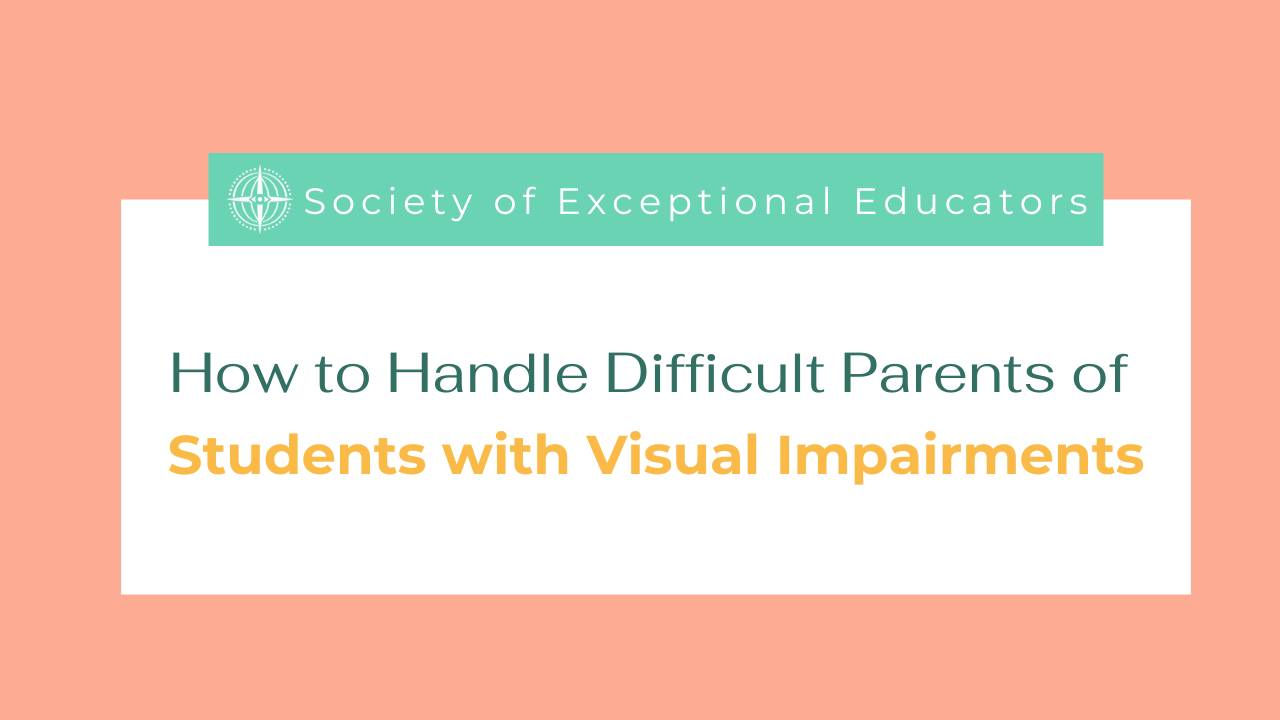 Society of Exceptional Educators

How to Handle Difficult Parents of Students with Visual Impairments